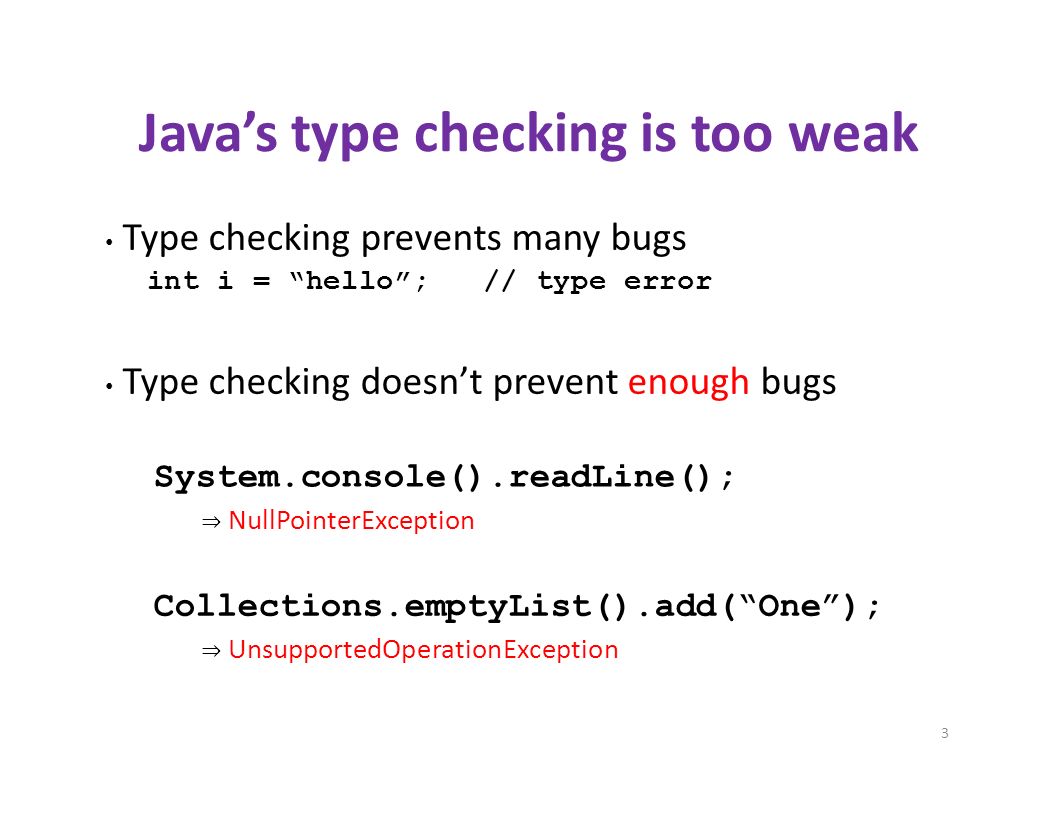 Java’s type checking is too weak

• Type checking prevents many bugs
int i = “hello”;   // type error

• Type checking doesn’t prevent enough bugs

System.console().readLine();
⇒ NullPointerException

Collections.emptyList().add(“One”);
⇒ UnsupportedOperationException

3